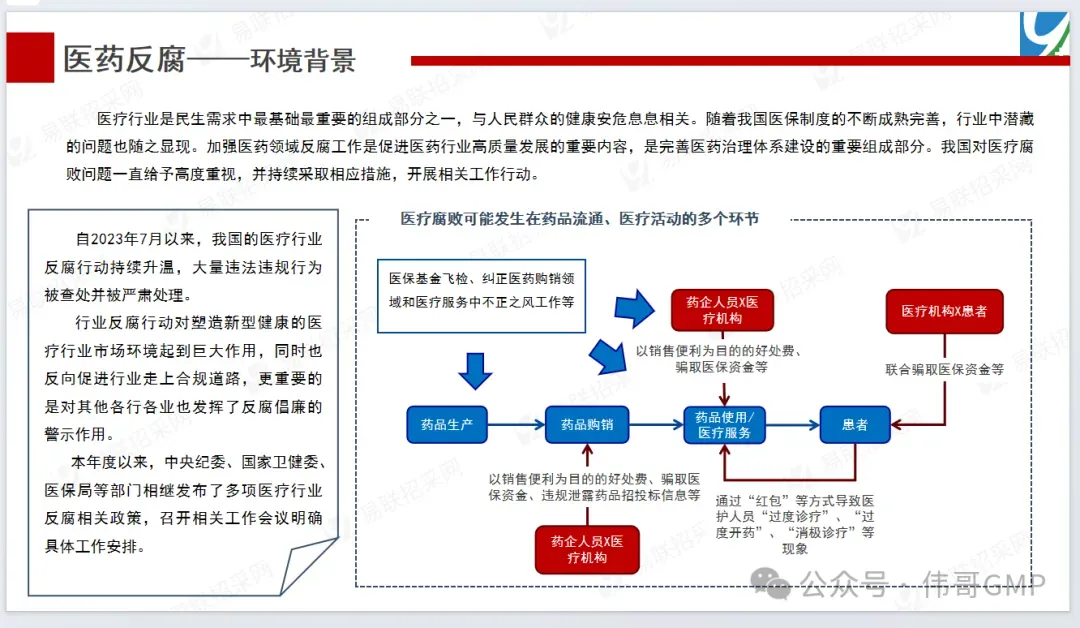 医药反腐——环境背景

医疗行业是民生需求中最基础最重要的组成部分之一，与人民群众的健康安危息息相关。随着我国医保制度的不断成熟完善，行业中潜藏的问题也随之显现。加强医药领域反腐工作是促进医药行业高质量发展的重要内容，是完善医药治理体系建设的重要组成部分。我国对医疗腐败问题一直给予高度重视，并持续采取相应措施，开展相关工作行动。

自2023年7月以来，我国的医疗行业反腐行动持续升温，大量违法违规行为被查处并被严肃处理。

行业反腐行动对塑造新型健康的医疗行业市场环境起到巨大作用，同时也反向促进行业走上合规道路，更重要的是对其他各行各业也发挥了反腐倡廉的警示作用。

本年度以来，中央纪委、国家卫健委、医保局等部门相继发布了多项医疗行业反腐相关政策，召开相关工作会议明确具体工作安排。

医疗腐败可能发生在药品流通、医疗活动的多个环节

医保基金飞检、纠正医药购销领域和医疗服务中不正之风工作等

药企人员X医疗机构

医疗机构X患者

以销售便利为目的的好处费、骗取医保资金等

联合骗取医保资金等

药品生产

药品购销

药品使用/医疗服务

患者

以销售便利为目的的好处费、骗取医保资金、违规泄露药品招投标信息等

通过“红包”等方式导致医护人员“过度诊疗”、“过度开药”、“消极诊疗”等现象

药企人员X医疗机构

公众号 · 伟哥GMP

易联招采网